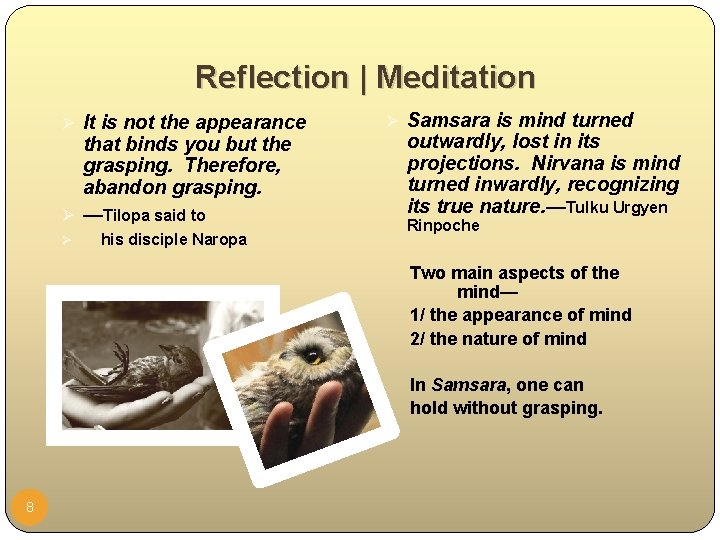 Reflection | Meditation

➢ It is not the appearance that binds you but the grasping. Therefore, abandon grasping.

➢ —Tilopa said to

➢ his disciple Naropa

➢ Samsara is mind turned outwardly, lost in its projections. Nirvana is mind turned inwardly, recognizing its true nature.—Tulku Urgyen Rinpoche

Two main aspects of the mind—

1/ the appearance of mind

2/ the nature of mind

In Samsara, one can hold without grasping.

8